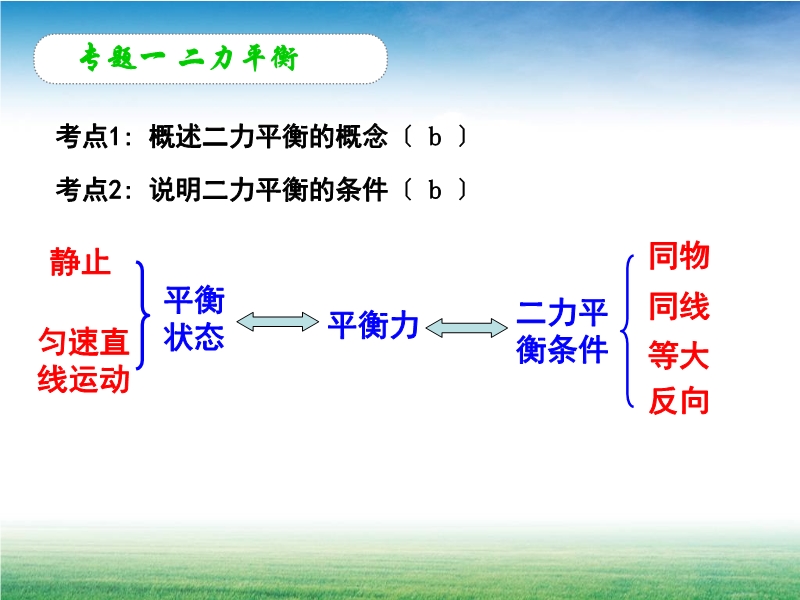 专题一 二力平衡

考点1：概述二力平衡的概念〔 b 〕

考点2：说明二力平衡的条件〔 b 〕

静止

匀速直线运动

平衡状态

平衡力

二力平衡条件

同物

同线

等大

反向